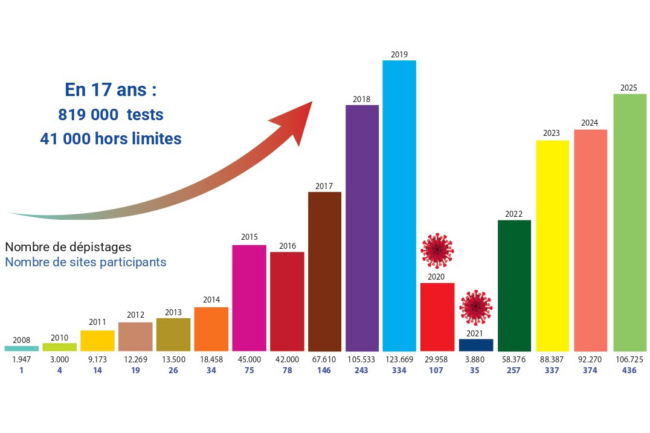 En 17 ans :
819 000 tests
41 000 hors limites

Nombre de dépistages
Nombre de sites participants

| 2008 | 2010 | 2011 | 2012 | 2013 | 2014 | 2015 | 2016 | 2017 | 2018 | 2019 | 2020 | 2021 | 2022 | 2023 | 2024 | 2025 |
|---|---|---|---|---|---|---|---|---|---|---|---|---|---|---|---|---|
| 1.947 | 3.000 | 9.173 | 12.269 | 13.500 | 18.458 | 45.000 | 42.000 | 67.610 | 105.533 | 123.669 | 29.958 | 3.880 | 58.376 | 88.387 | 92.270 | 106.725 |
| 1 | 4 | 14 | 19 | 26 | 34 | 75 | 78 | 146 | 243 | 334 | 107 | 35 | 257 | 337 | 374 | 436 |